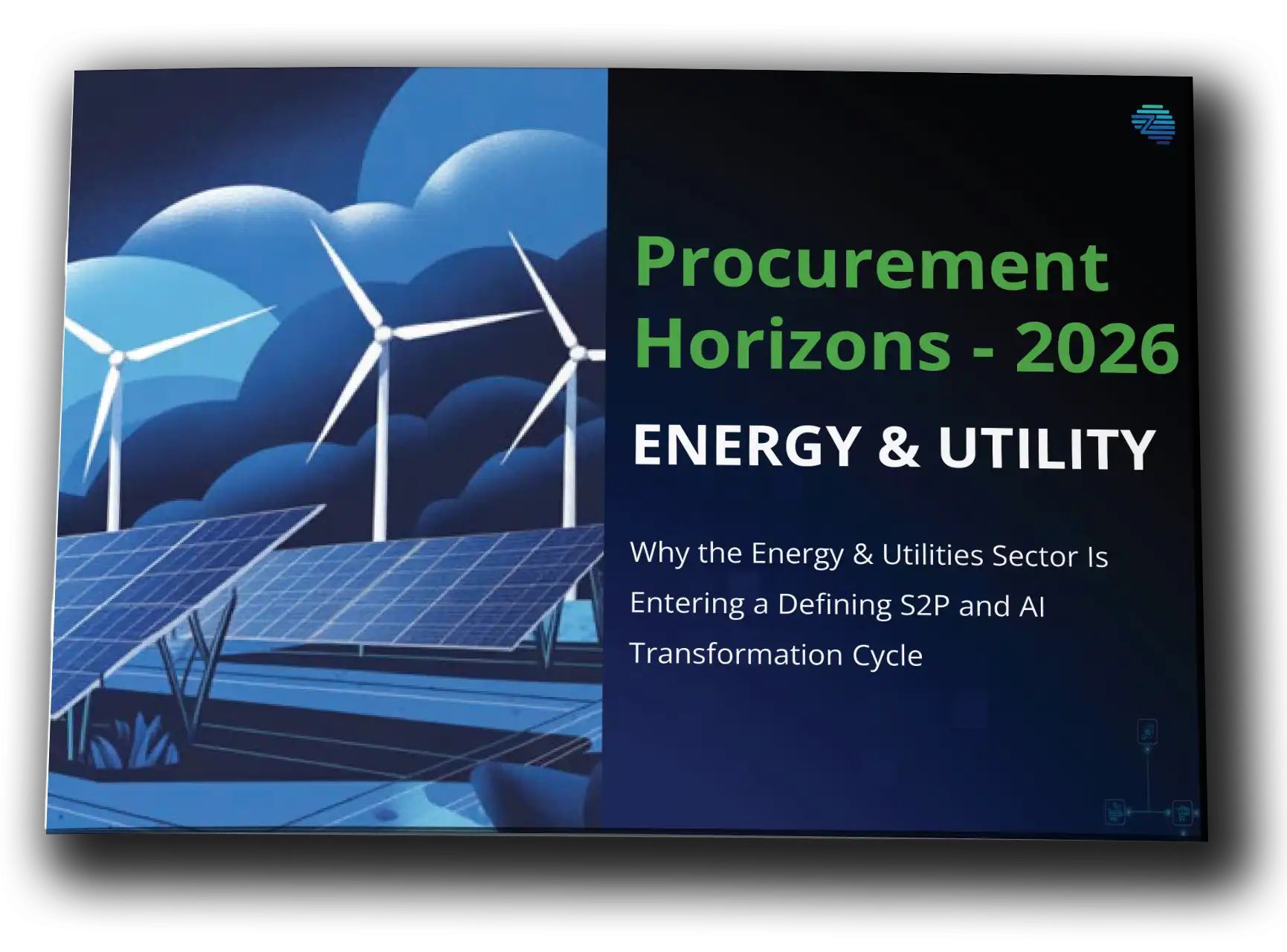 Procurement Horizons - 2026

ENERGY & UTILITY

Why the Energy & Utilities Sector Is Entering a Defining S2P and AI Transformation Cycle